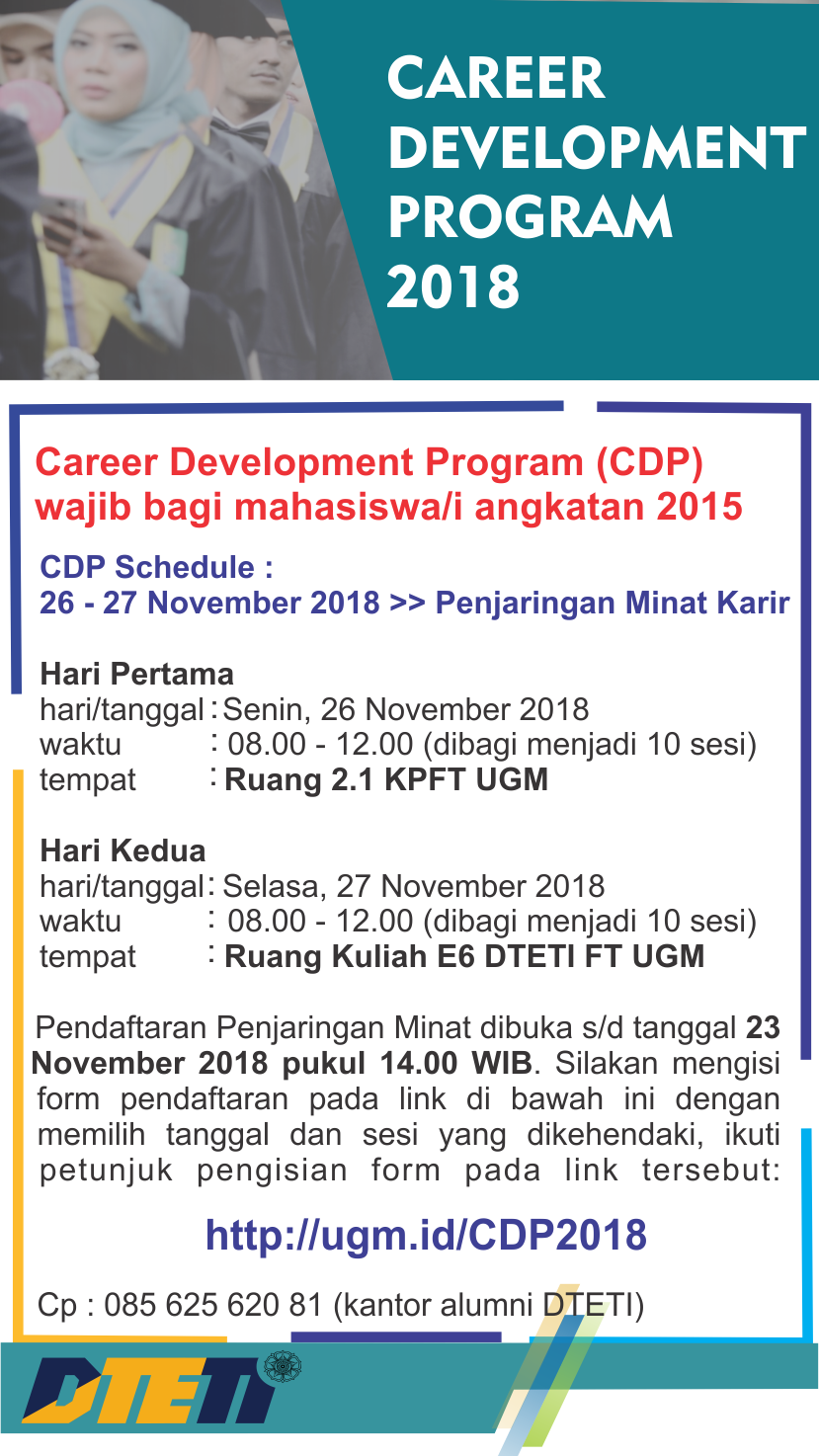 CAREER DEVELOPMENT PROGRAM 2018

Career Development Program (CDP) wajib bagi mahasiswa/i angkatan 2015

CDP Schedule :
26 - 27 November 2018 >> Penjaringan Minat Karir

Hari Pertama
hari/tanggal : Senin, 26 November 2018
waktu : 08.00 - 12.00 (dibagi menjadi 10 sesi)
tempat : Ruang 2.1 KPFT UGM

Hari Kedua
hari/tanggal : Selasa, 27 November 2018
waktu : 08.00 - 12.00 (dibagi menjadi 10 sesi)
tempat : Ruang Kuliah E6 DTETI FT UGM

Pendaftaran Penjaringan Minat dibuka s/d tanggal 23 November 2018 pukul 14.00 WIB. Silakan mengisi form pendaftaran pada link di bawah ini dengan memilih tanggal dan sesi yang dikehendaki, ikuti petunjuk pengisian form pada link tersebut:

http://ugm.id/CDP2018

Cp : 085 625 620 81 (kantor alumni DTETI)

DTETI